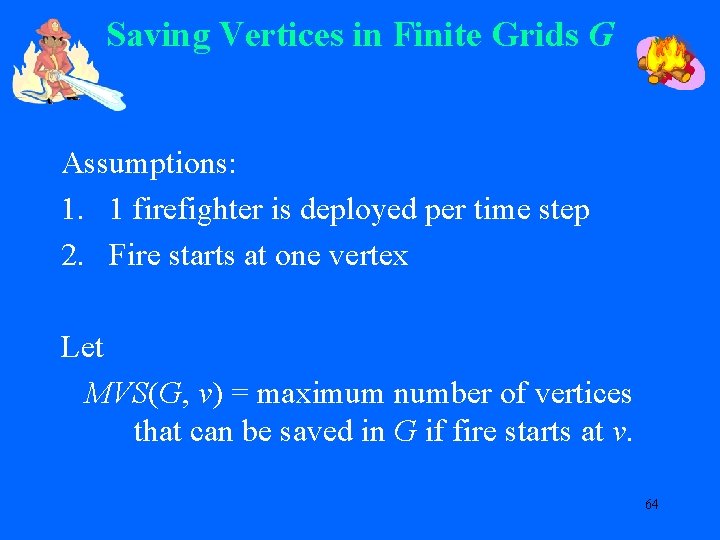 Saving Vertices in Finite Grids $G$

Assumptions:
1. 1 firefighter is deployed per time step
2. Fire starts at one vertex

Let
$MVS(G, v)$ = maximum number of vertices that can be saved in $G$ if fire starts at $v$.

64